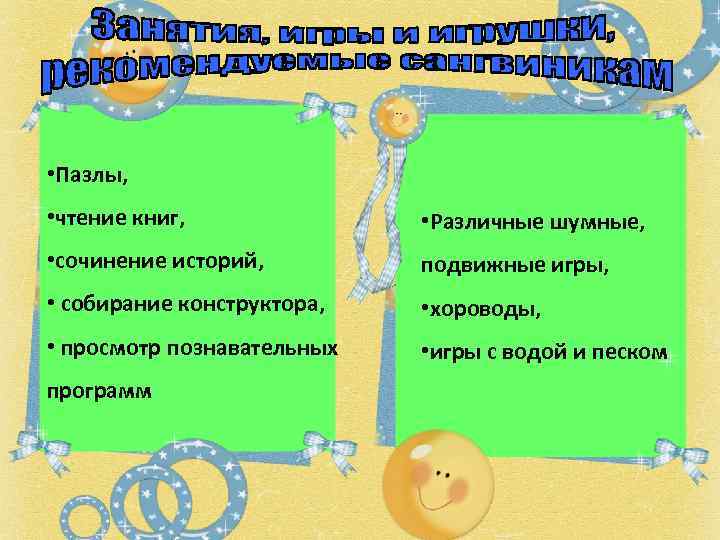 Занятия, игры и игрушки, рекомендуемые сангвиникам

•Пазлы,
•чтение книг,
•сочинение историй,
• собирание конструктора,
• просмотр познавательных программ

•Различные шумные, подвижные игры,
•хороводы,
•игры с водой и песком